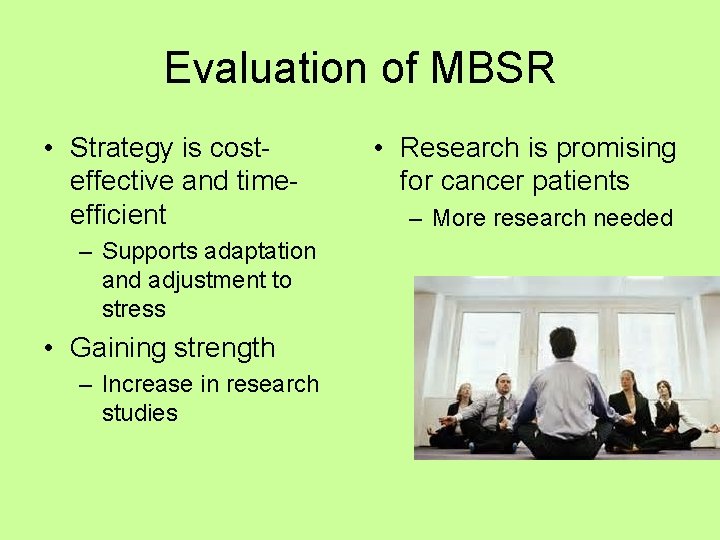 Evaluation of MBSR

• Strategy is cost-effective and time-efficient
– Supports adaptation and adjustment to stress
• Gaining strength
– Increase in research studies

• Research is promising for cancer patients
– More research needed